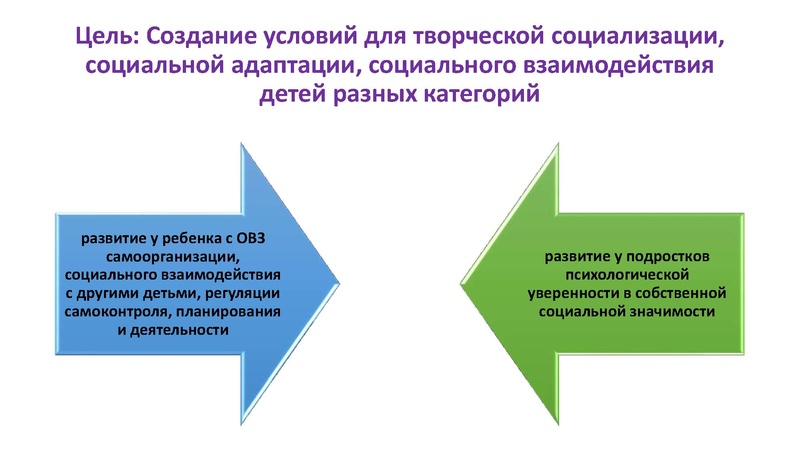 Цель: Создание условий для творческой социализации, социальной адаптации, социального взаимодействия детей разных категорий

развитие у ребенка с ОВЗ самоорганизации, социального взаимодействия с другими детьми, регуляции самоконтроля, планирования и деятельности

развитие у подростков психологической уверенности в собственной социальной значимости